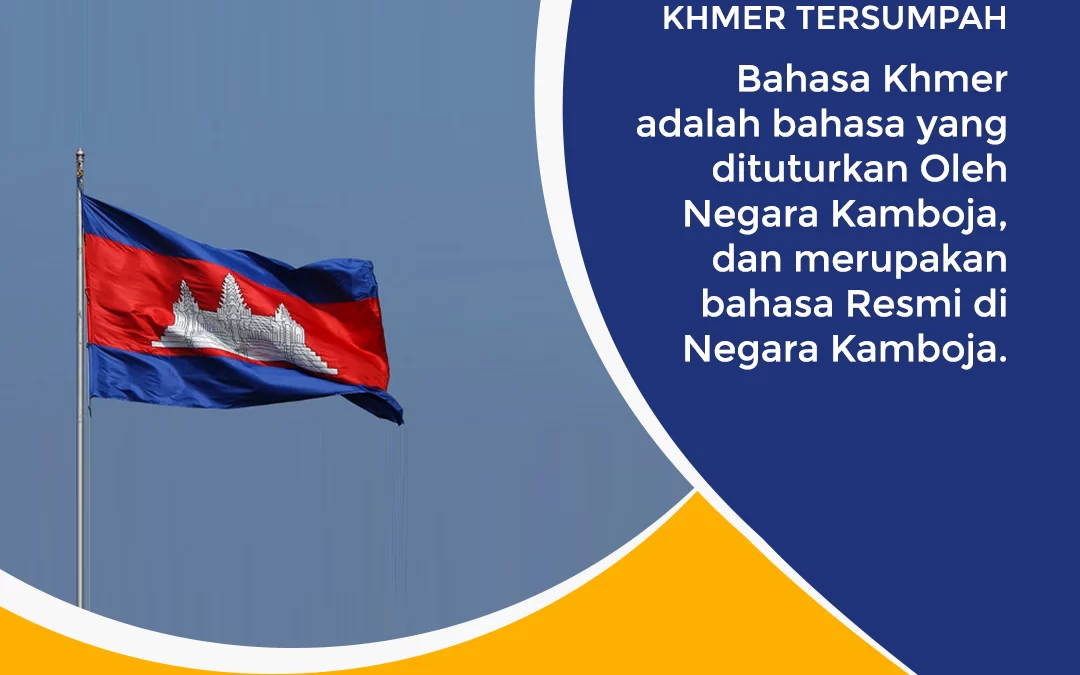 KHMER TERSUMPAH

Bahasa Khmer adalah bahasa yang dituturkan Oleh Negara Kamboja, dan merupakan bahasa Resmi di Negara Kamboja.